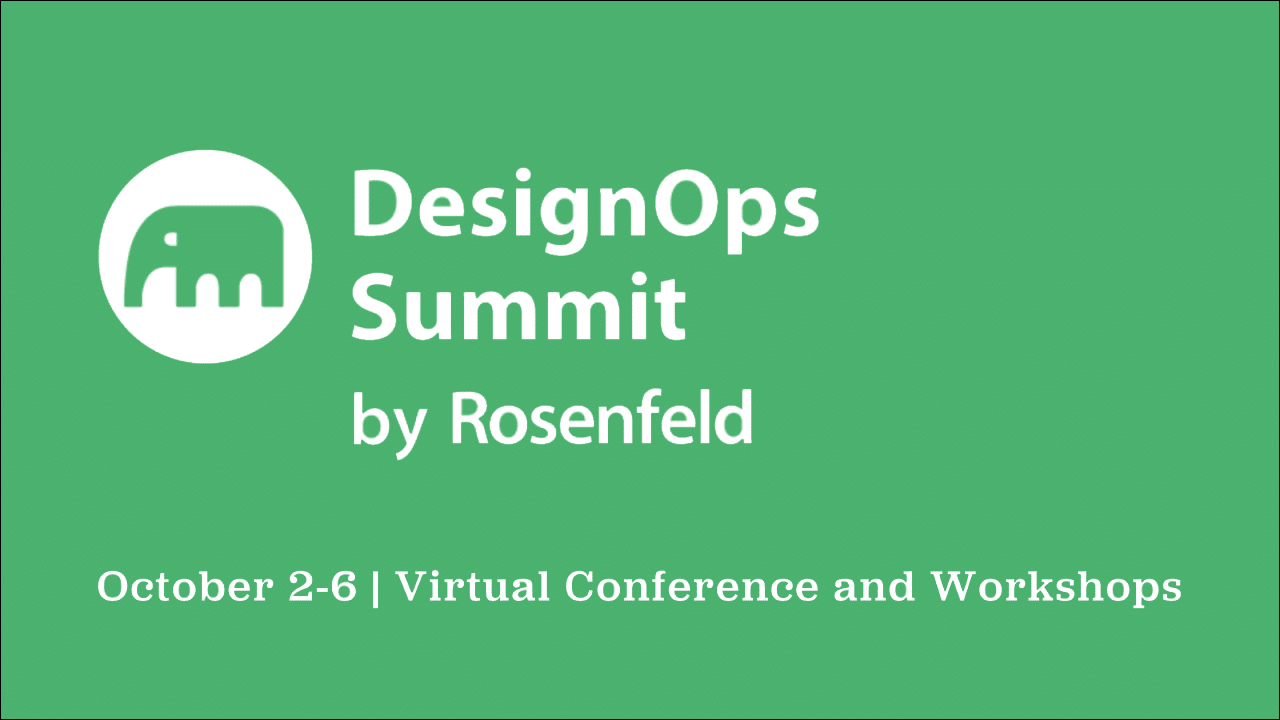 DesignOps Summit by Rosenfeld

October 2-6 | Virtual Conference and Workshops